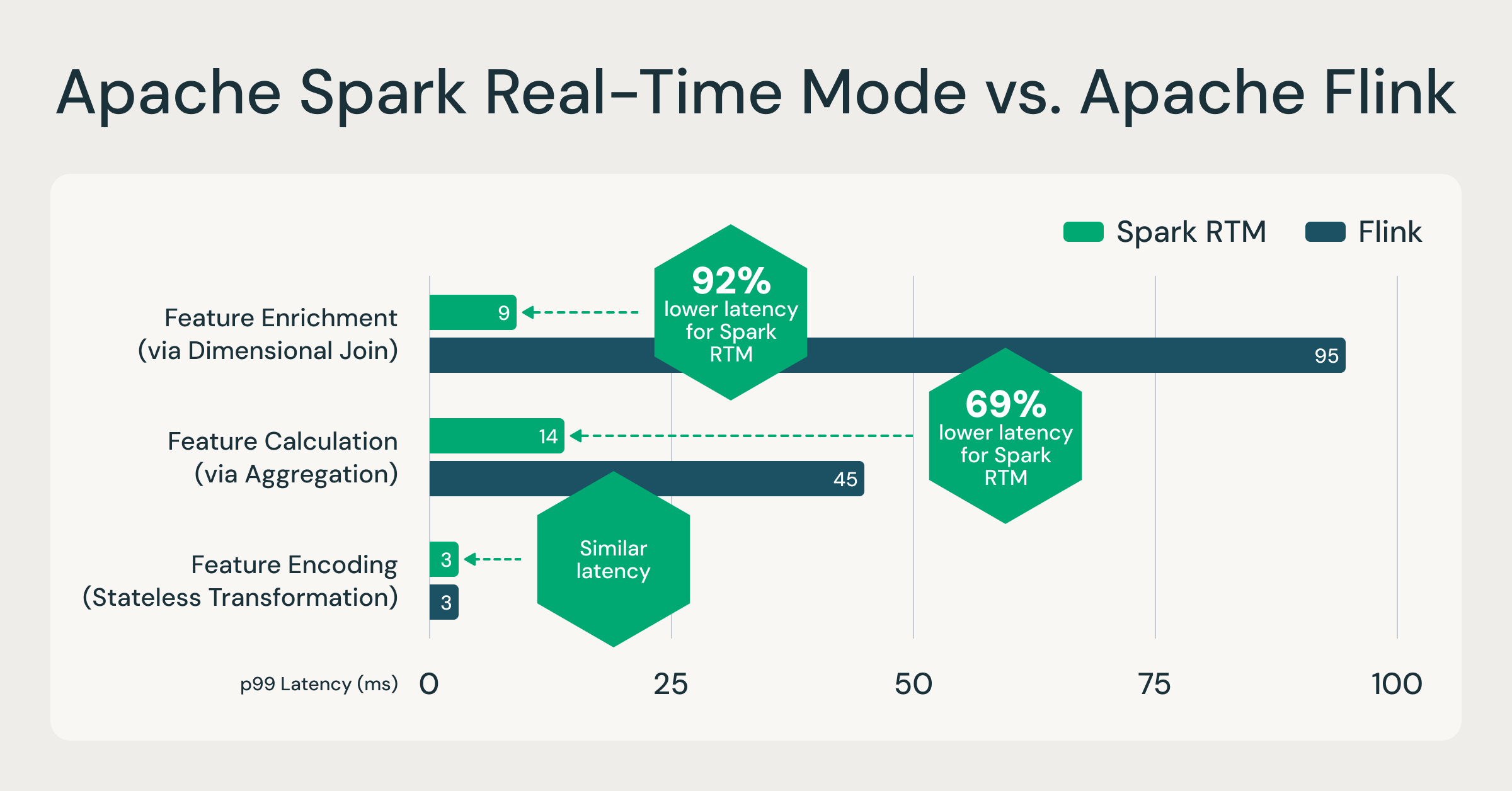 Apache Spark Real-Time Mode vs. Apache Flink

Spark RTM
Flink

Feature Enrichment (via Dimensional Join)
9
95

92%
lower latency for Spark RTM

Feature Calculation (via Aggregation)
14
45

69%
lower latency for Spark RTM

Feature Encoding (Stateless Transformation)
3
3

Similar latency

p99 Latency (ms)
0
25
50
75
100